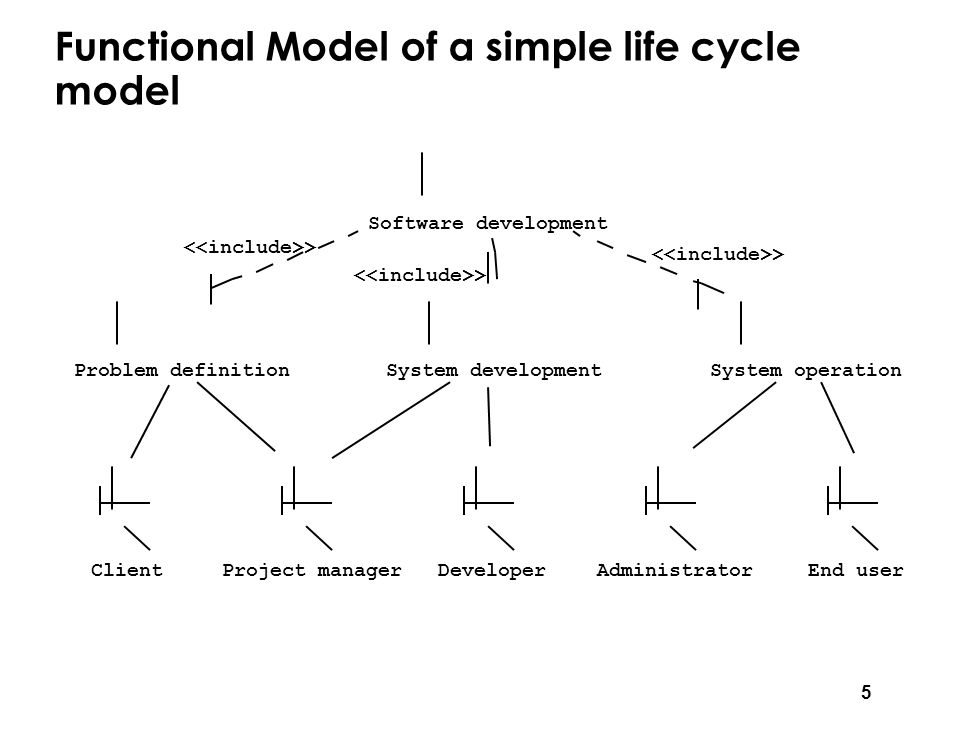 Functional Model of a simple life cycle model

Software development

<<include>>

<<include>>

<<include>>

Problem definition

System development

System operation

Client

Project manager

Developer

Administrator

End user

5